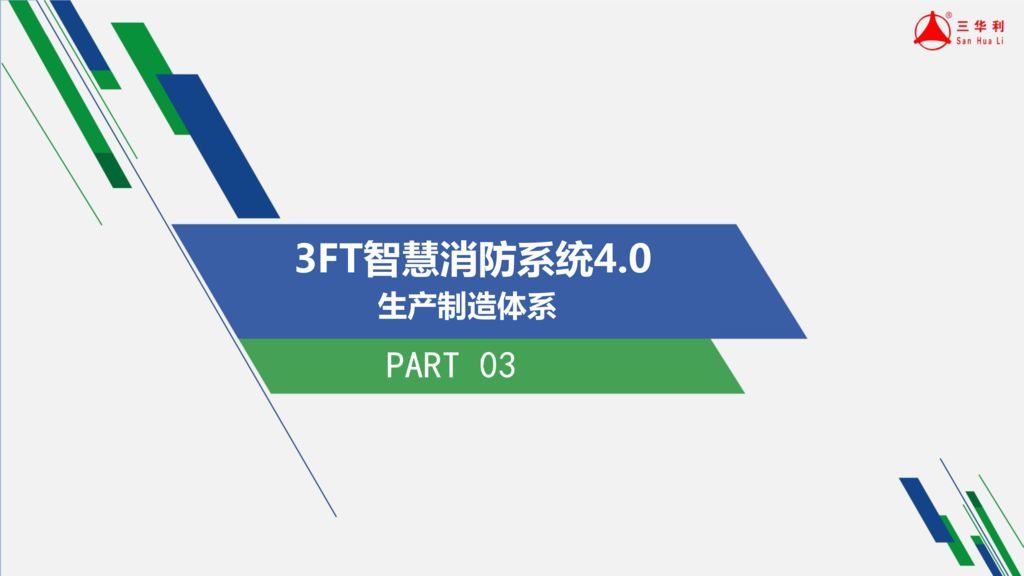 三华利
San Hua Li

3FT智慧消防系统4.0
生产制造体系

PART 03